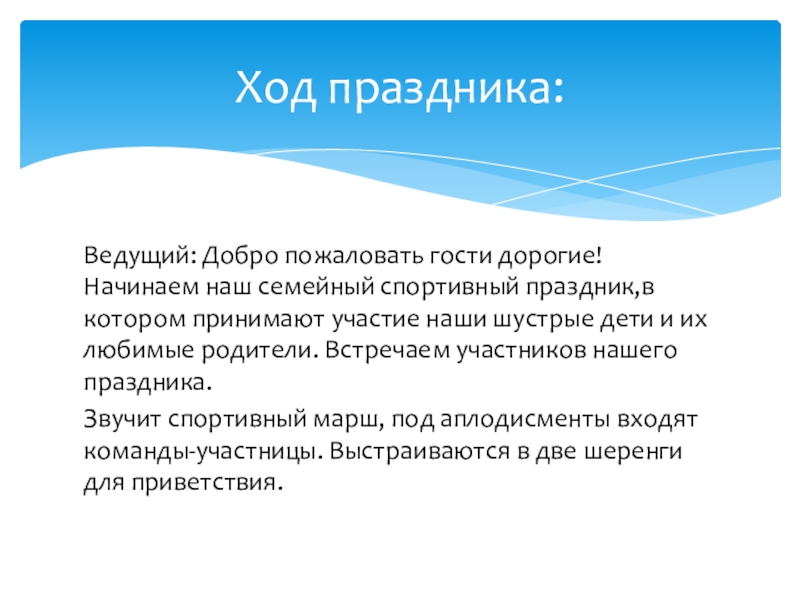 Ход праздника:

Ведущий: Добро пожаловать гости дорогие! Начинаем наш семейный спортивный праздник,в котором принимают участие наши шустрые дети и их любимые родители. Встречаем участников нашего праздника.

Звучит спортивный марш, под аплодисменты входят команды-участницы. Выстраиваются в две шеренги для приветствия.